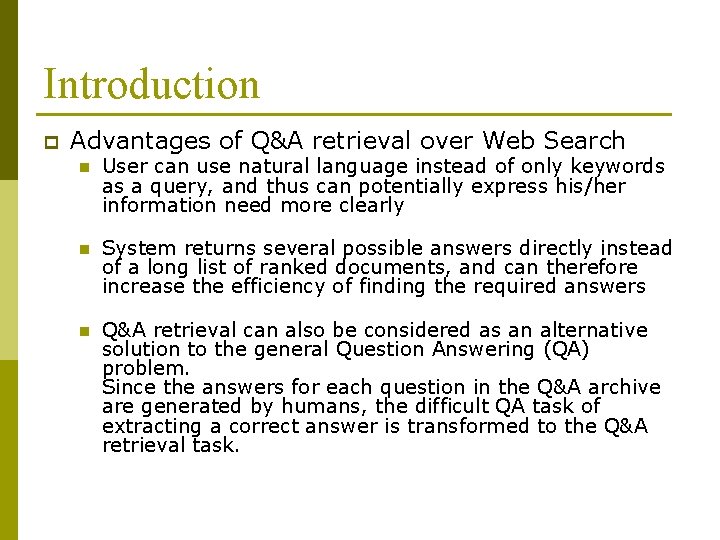 Introduction

Advantages of Q&A retrieval over Web Search

User can use natural language instead of only keywords as a query, and thus can potentially express his/her information need more clearly

System returns several possible answers directly instead of a long list of ranked documents, and can therefore increase the efficiency of finding the required answers

Q&A retrieval can also be considered as an alternative solution to the general Question Answering (QA) problem.
Since the answers for each question in the Q&A archive are generated by humans, the difficult QA task of extracting a correct answer is transformed to the Q&A retrieval task.